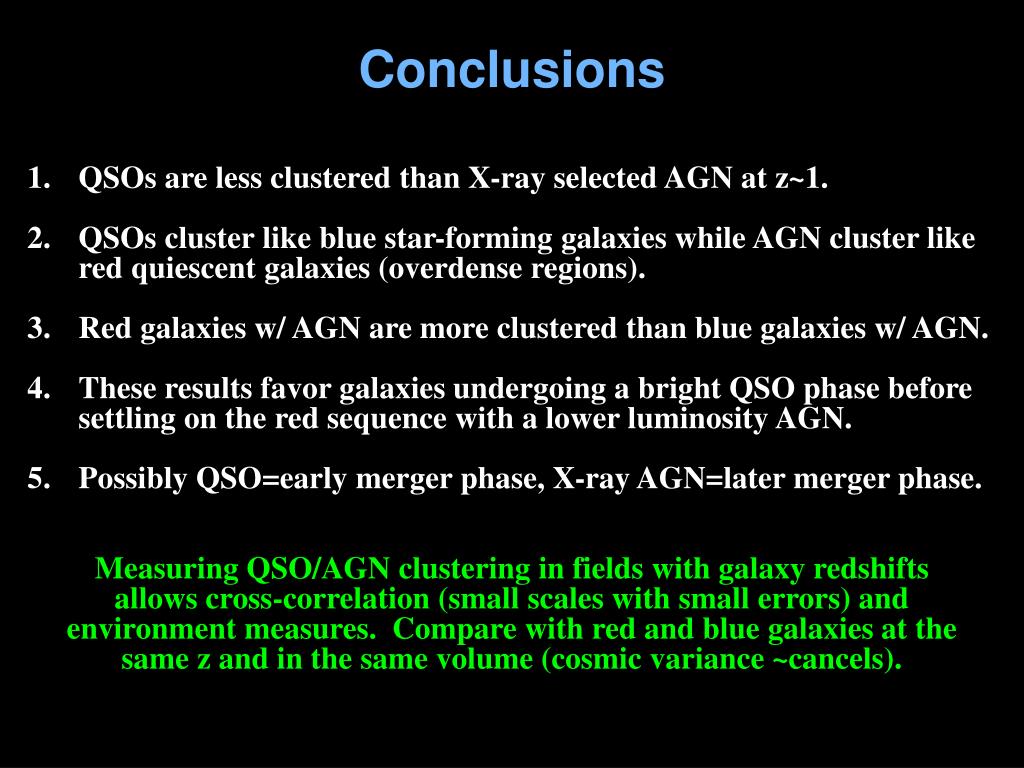 Conclusions

1. QSOs are less clustered than X-ray selected AGN at z~1.

2. QSOs cluster like blue star-forming galaxies while AGN cluster like red quiescent galaxies (overdense regions).

3. Red galaxies w/ AGN are more clustered than blue galaxies w/ AGN.

4. These results favor galaxies undergoing a bright QSO phase before settling on the red sequence with a lower luminosity AGN.

5. Possibly QSO=early merger phase, X-ray AGN=later merger phase.

Measuring QSO/AGN clustering in fields with galaxy redshifts allows cross-correlation (small scales with small errors) and environment measures. Compare with red and blue galaxies at the same z and in the same volume (cosmic variance ~cancels).